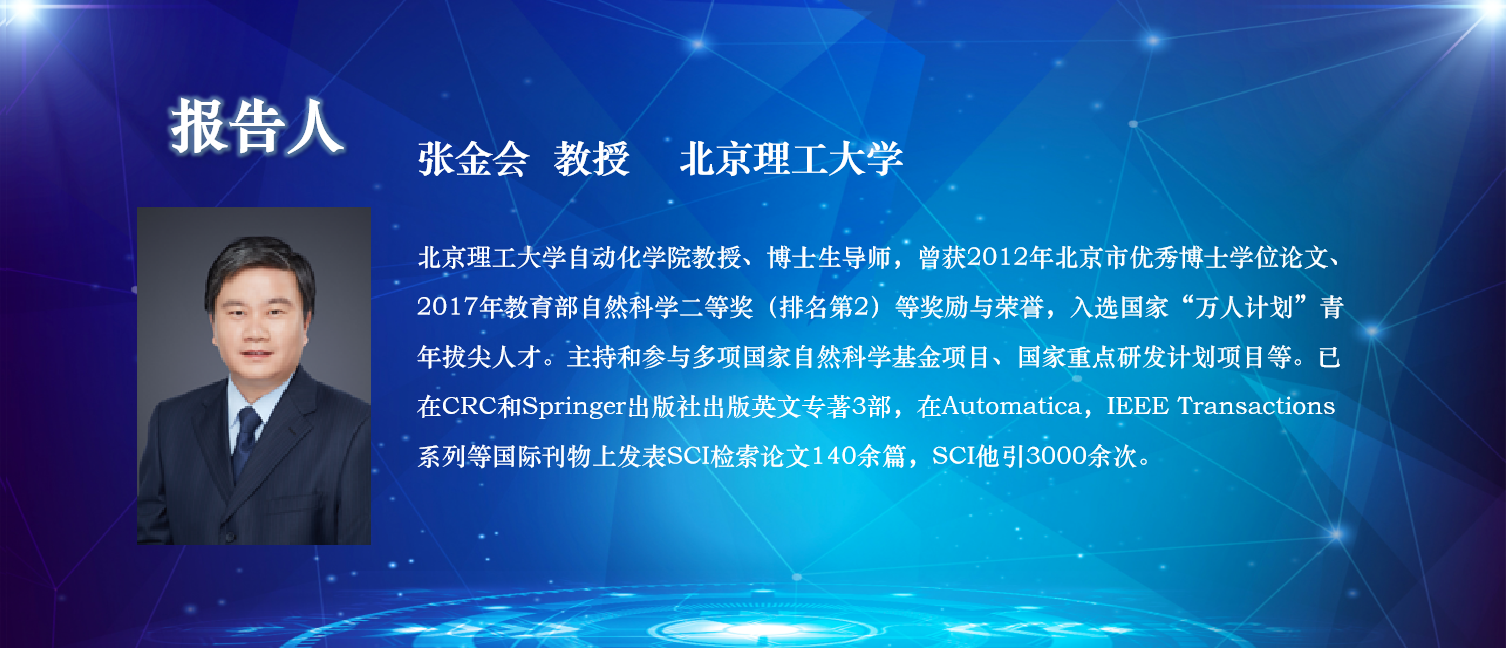 报告人

张金会 教授 北京理工大学

北京理工大学自动化学院教授、博士生导师，曾获2012年北京市优秀博士学位论文、2017年教育部自然科学二等奖（排名第2）等奖励与荣誉，入选国家“万人计划”青年拔尖人才。主持和参与多项国家自然科学基金项目、国家重点研发计划项目等。已在CRC和Springer出版社出版英文专著3部，在Automatica，IEEE Transactions系列等国际刊物上发表SCI检索论文140余篇，SCI他引3000余次。